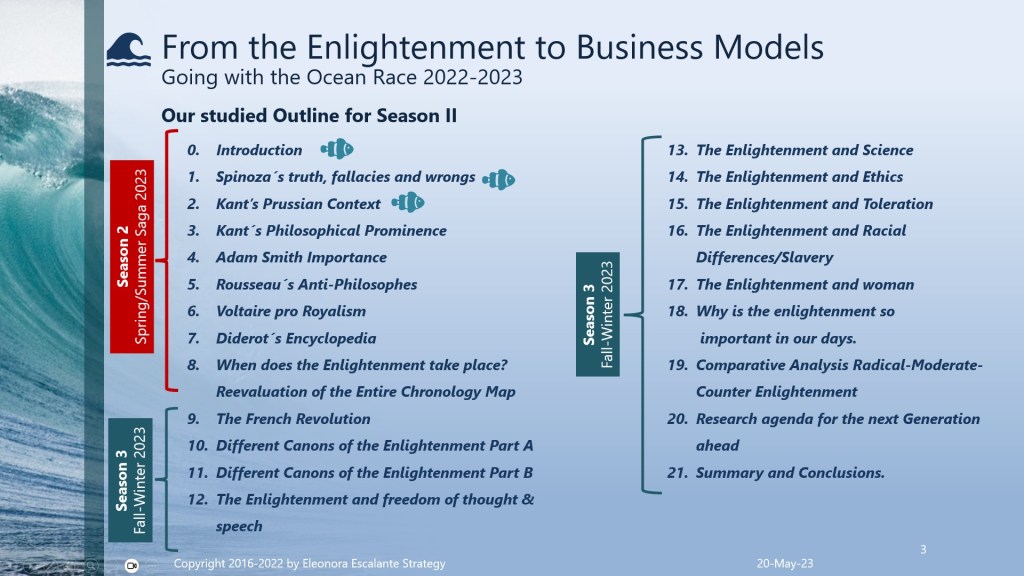 From the Enlightenment to Business Models
Going with the Ocean Race 2022-2023

Our studied Outline for Season II

Season 2
Spring/Summer Saga 2023

0. Introduction
1. Spinoza´s truth, fallacies and wrongs
2. Kant's Prussian Context
3. Kant´s Philosophical Prominence
4. Adam Smith Importance
5. Rousseau´s Anti-Philosophes
6. Voltaire pro Royalism
7. Diderot´s Encyclopedia
8. When does the Enlightenment take place? Reevaluation of the Entire Chronology Map

Season 3
Fall-Winter 2023

9. The French Revolution
10. Different Canons of the Enlightenment Part A
11. Different Canons of the Enlightenment Part B
12. The Enlightenment and freedom of thought & speech

Season 3
Fall-Winter 2023

13. The Enlightenment and Science
14. The Enlightenment and Ethics
15. The Enlightenment and Toleration
16. The Enlightenment and Racial Differences/Slavery
17. The Enlightenment and woman
18. Why is the enlightenment so important in our days.
19. Comparative Analysis Radical-Moderate-Counter Enlightenment
20. Research agenda for the next Generation ahead
21. Summary and Conclusions.

3

Copyright 2016-2022 by Eleonora Escalante Strategy

20-May-23